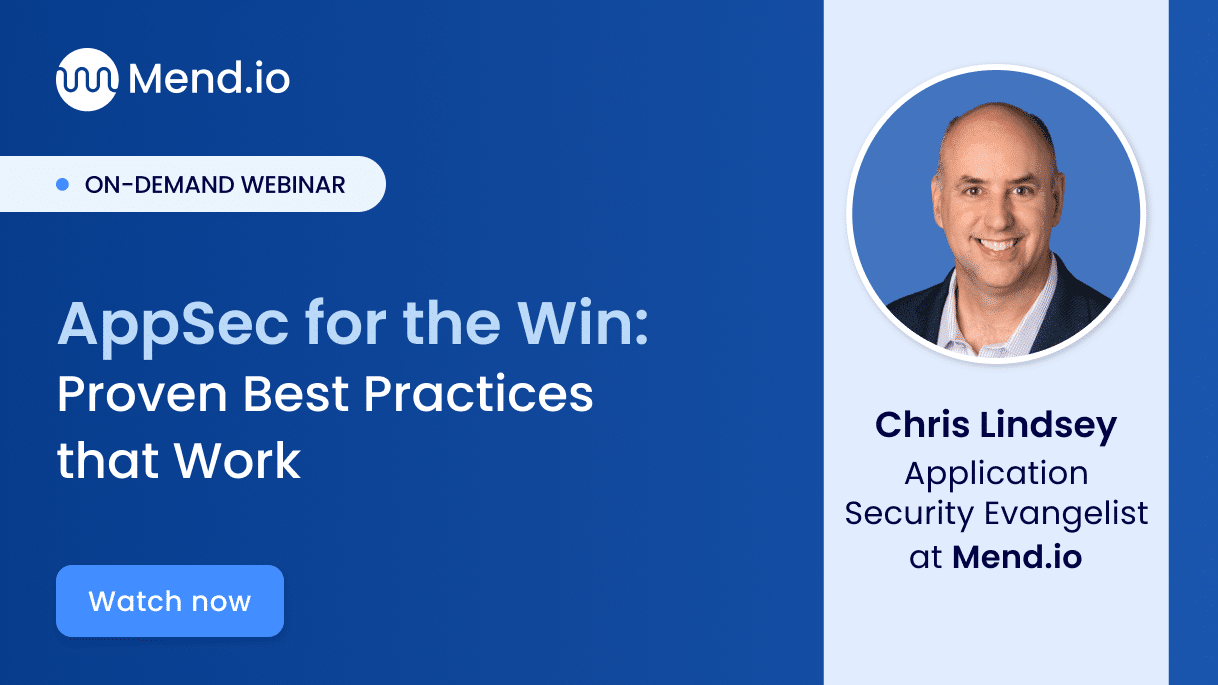 Mend.io

ON-DEMAND WEBINAR

AppSec for the Win: Proven Best Practices that Work

Watch now

Chris Lindsey
Application Security Evangelist at Mend.io